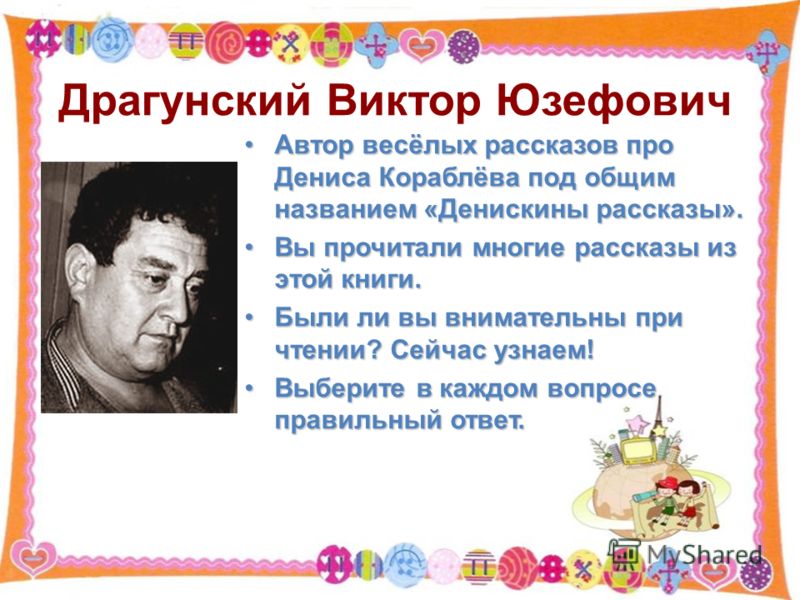 Драгунский Виктор Юзефович

• Автор весёлых рассказов про Дениса Кораблёва под общим названием «Денискины рассказы».
• Вы прочитали многие рассказы из этой книги.
• Были ли вы внимательны при чтении? Сейчас узнаем!
• Выберите в каждом вопросе правильный ответ.

MyShared